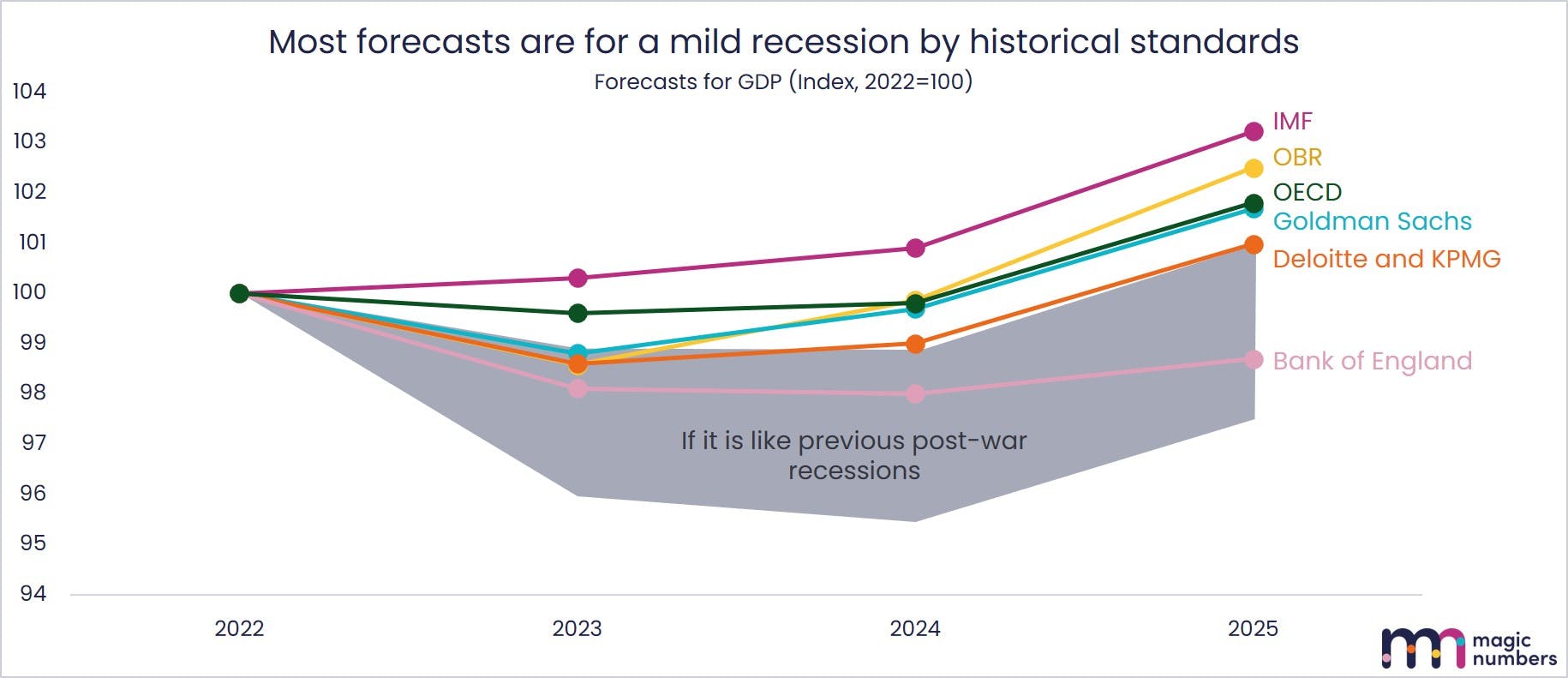 Most forecasts are for a mild recession by historical standards

Forecasts for GDP (Index, 2022=100)

104
103
102
101
100
99
98
97
96
95
94

IMF
OBR
OECD
Goldman Sachs
Deloitte and KPMG
Bank of England

If it is like previous post-war recessions

2022
2023
2024
2025

magic numbers